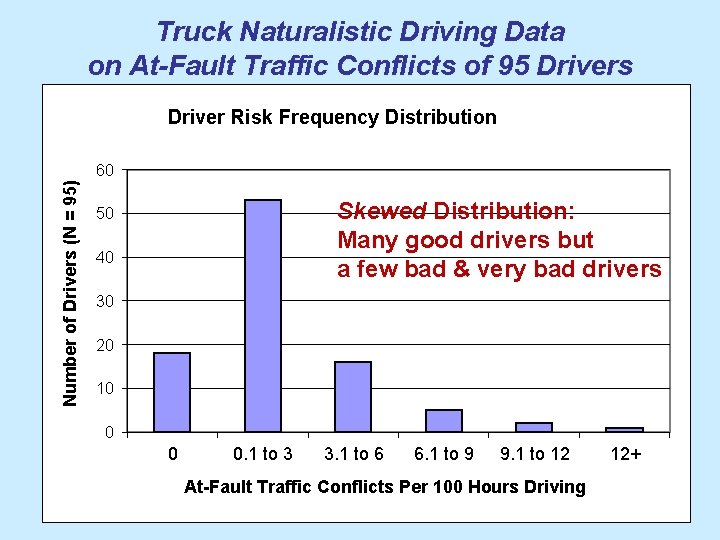 Truck Naturalistic Driving Data on At-Fault Traffic Conflicts of 95 Drivers

Driver Risk Frequency Distribution

Number of Drivers (N = 95)

60
50
40
30
20
10
0

Skewed Distribution: Many good drivers but a few bad & very bad drivers

0
0.1 to 3
3.1 to 6
6.1 to 9
9.1 to 12
12+

At-Fault Traffic Conflicts Per 100 Hours Driving